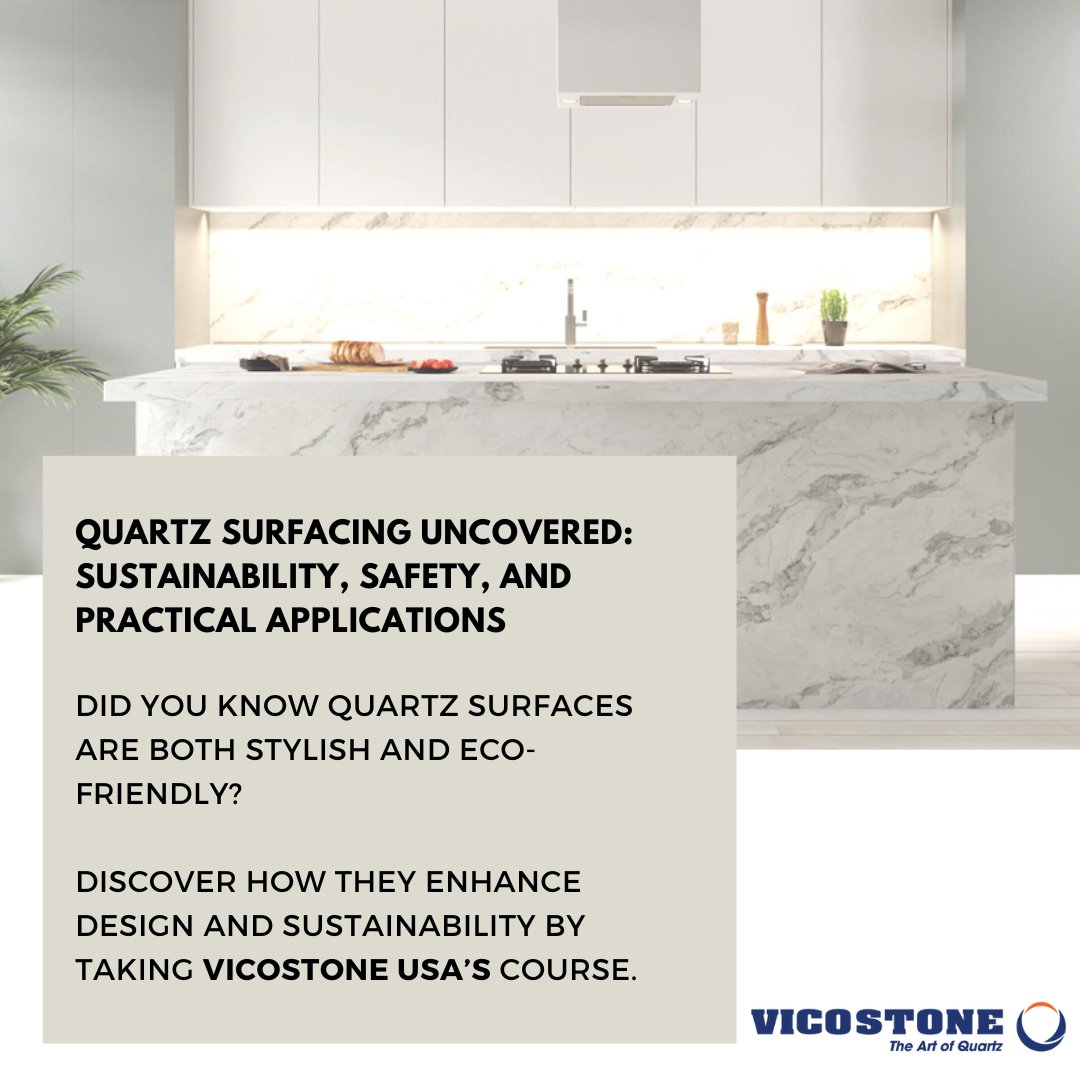 QUARTZ SURFACING UNCOVERED: SUSTAINABILITY, SAFETY, AND PRACTICAL APPLICATIONS

DID YOU KNOW QUARTZ SURFACES ARE BOTH STYLISH AND ECO-FRIENDLY?

DISCOVER HOW THEY ENHANCE DESIGN AND SUSTAINABILITY BY TAKING VICOSTONE USA'S COURSE.

VICOSTONE
The Art of Quartz